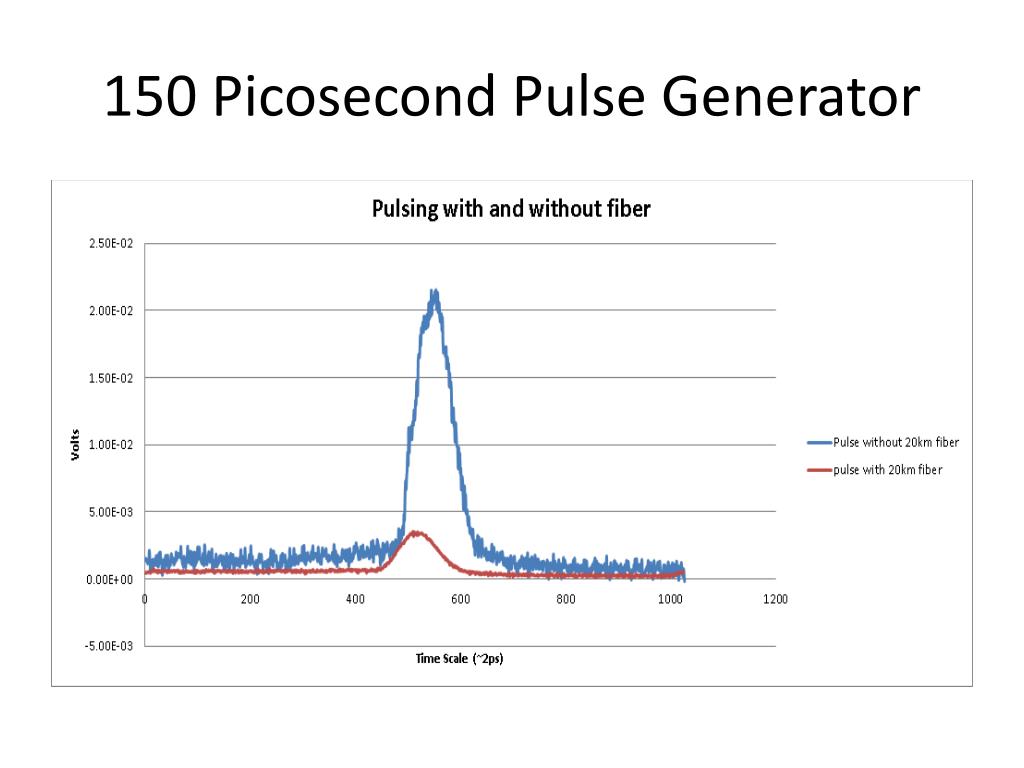 150 Picosecond Pulse Generator

Pulsing with and without fiber

2.50E-02
2.00E-02
1.50E-02
1.00E-02
5.00E-03
0.00E+00
-5.00E-03

Volts

0
200
400
600
800
1000
1200

Time Scale (~2ps)

Pulse without 20km fiber
pulse with 20km fiber